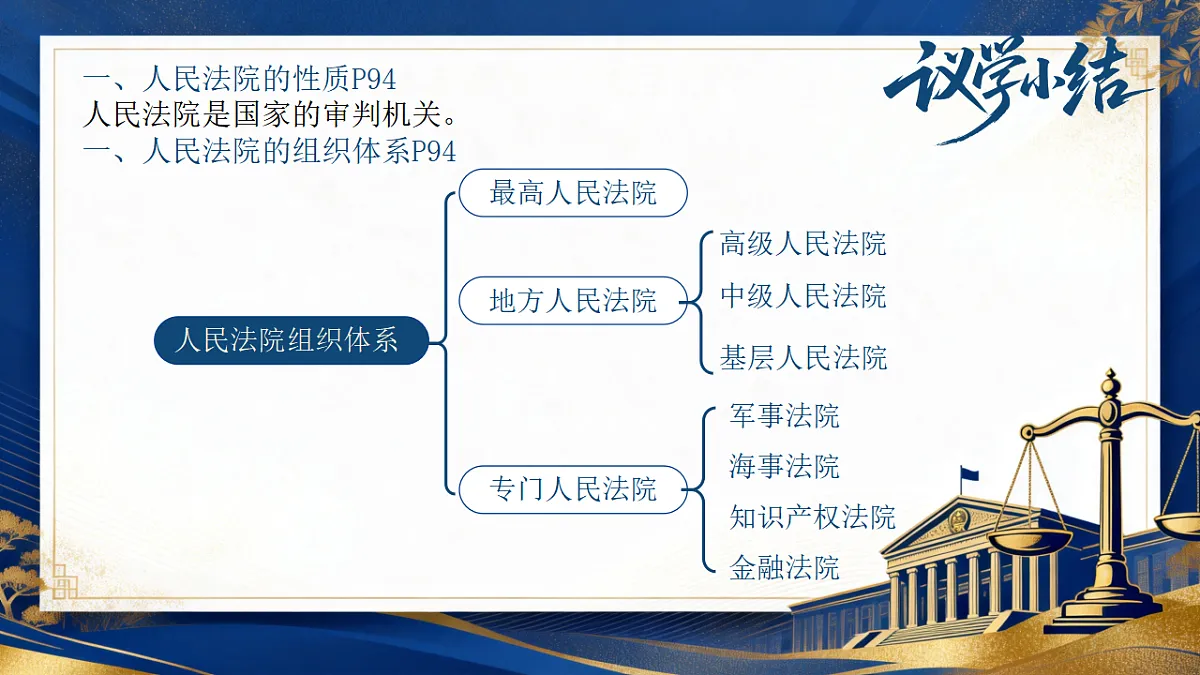 一、人民法院的性质P94
人民法院是国家的审判机关。
一、人民法院的组织体系P94

议学小结

人民法院组织体系
最高人民法院
地方人民法院
高级人民法院
中级人民法院
基层人民法院
专门人民法院
军事法院
海事法院
知识产权法院
金融法院